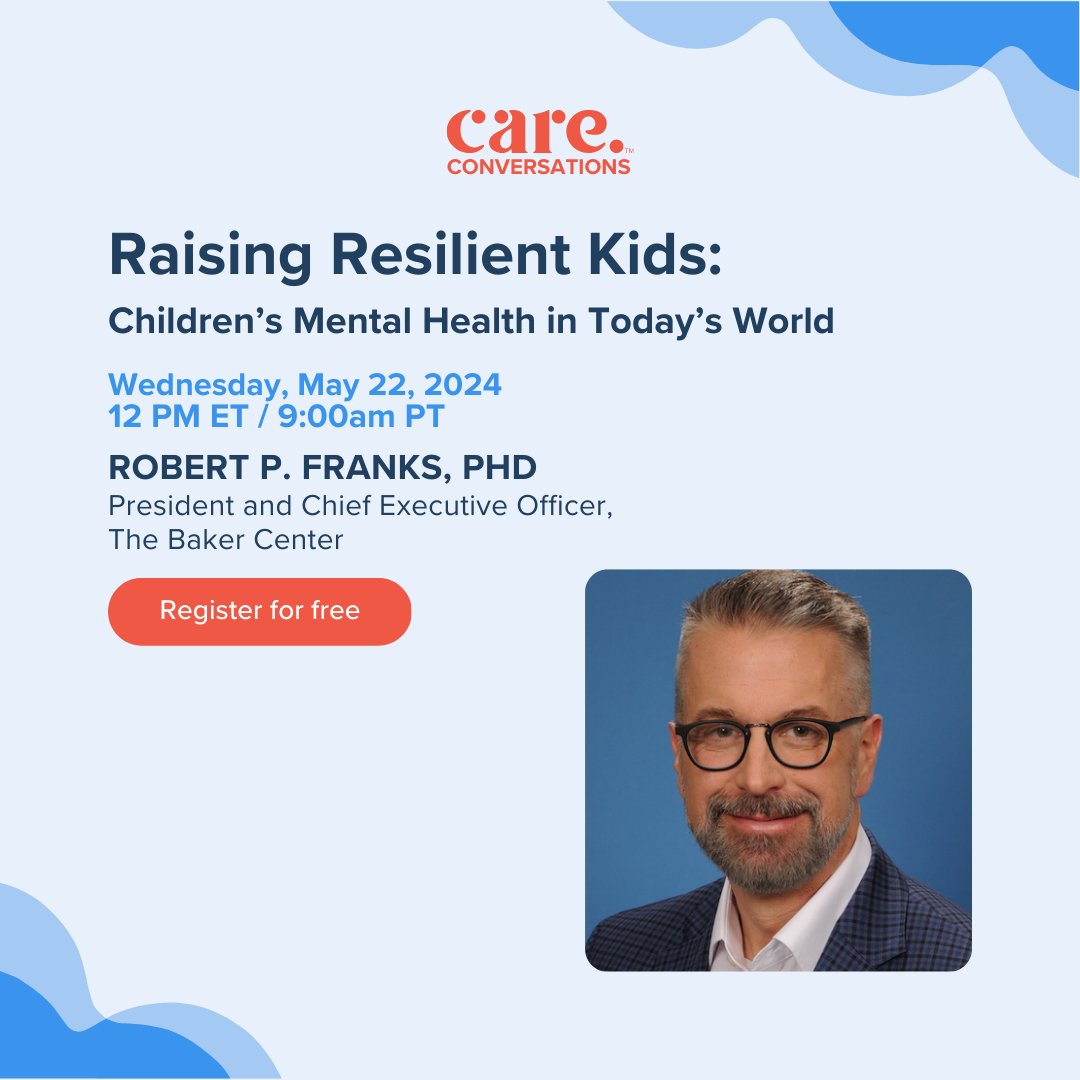 care.™
CONVERSATIONS

Raising Resilient Kids:
Children's Mental Health in Today's World

Wednesday, May 22, 2024
12 PM ET / 9:00am PT

ROBERT P. FRANKS, PHD
President and Chief Executive Officer, The Baker Center

Register for free